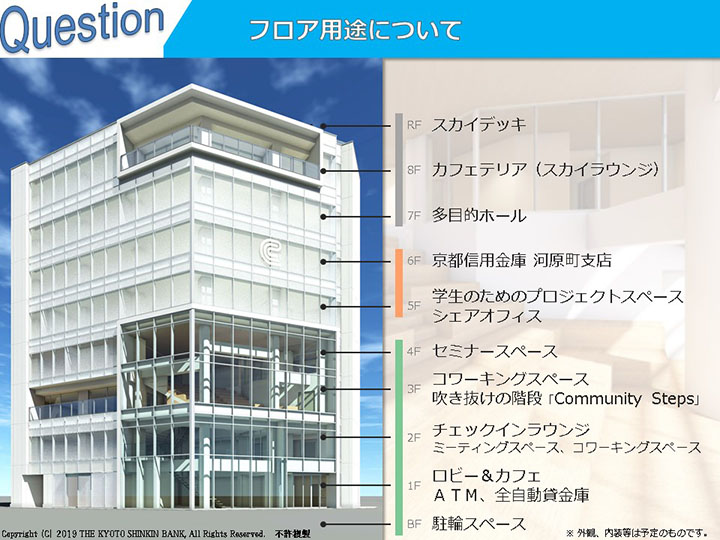 Question

フロア用途について

RF スカイデッキ

8F カフェテリア（スカイラウンジ）

7F 多目的ホール

6F 京都信用金庫 河原町支店

5F 学生のためのプロジェクトスペース
シェアオフィス

4F セミナースペース

3F コワーキングスペース
吹き抜けの階段「Community Steps」

2F チェックインラウンジ
ミーティングスペース、コワーキングスペース

1F ロビー＆カフェ
ＡＴＭ、全自動貸金庫

BF 駐輪スペース

Copyright (C) 2019 THE KYOTO SHINKIN BANK, All Rights Reserved. 不許複製

※ 外観、内装等は予定のものです。